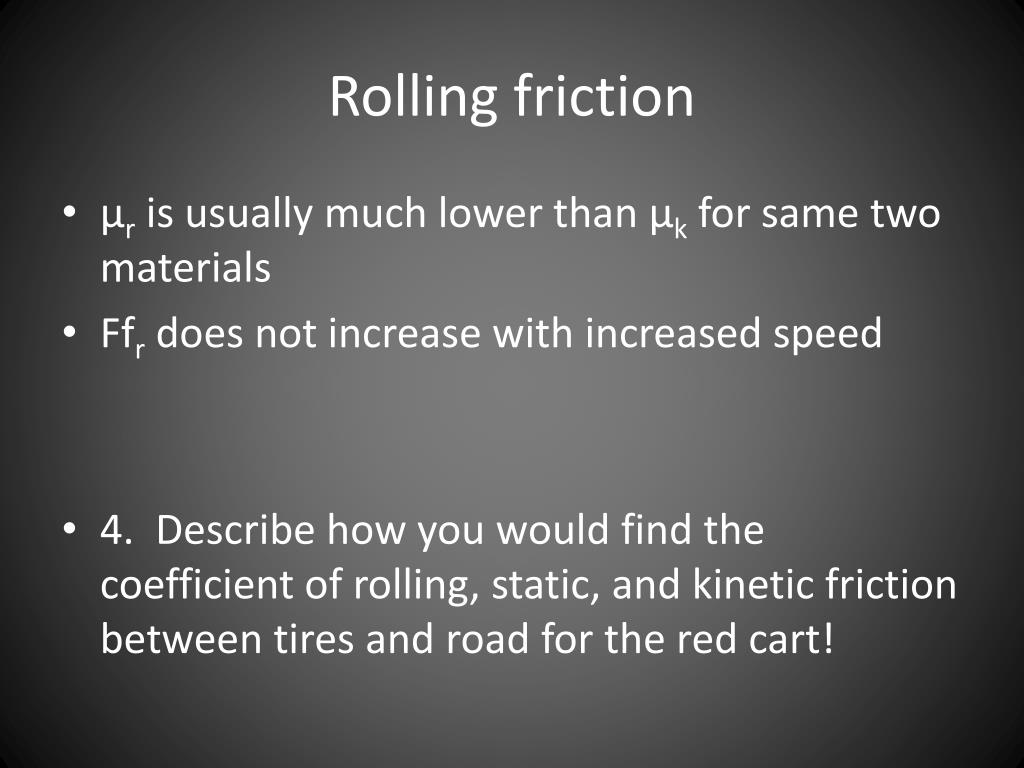 Rolling friction

• $\mu_r$ is usually much lower than $\mu_k$ for same two materials
• $Ff_r$ does not increase with increased speed

• 4. Describe how you would find the coefficient of rolling, static, and kinetic friction between tires and road for the red cart!